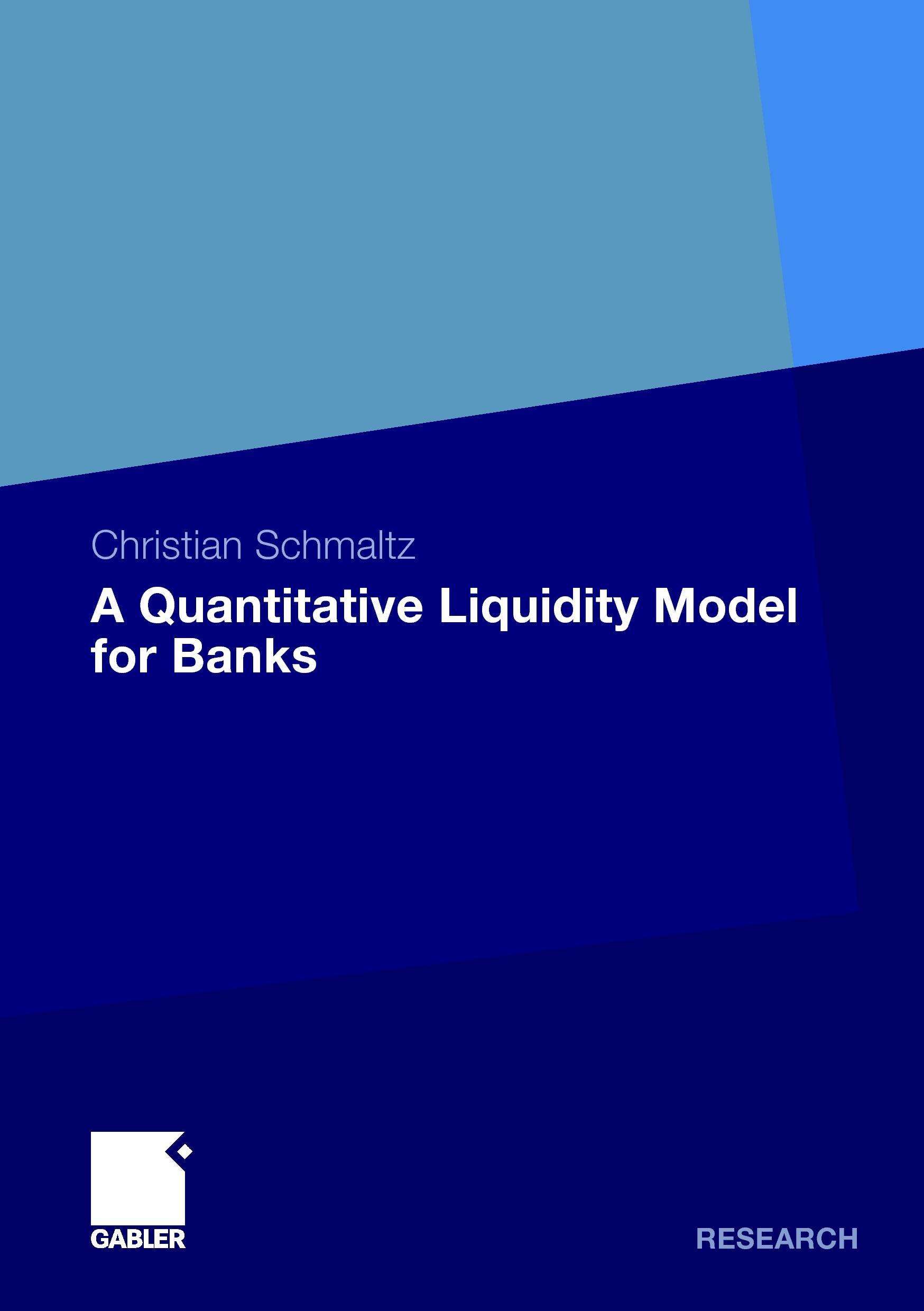 Christian Schmaltz

A Quantitative Liquidity Model for Banks

GABLER

RESEARCH